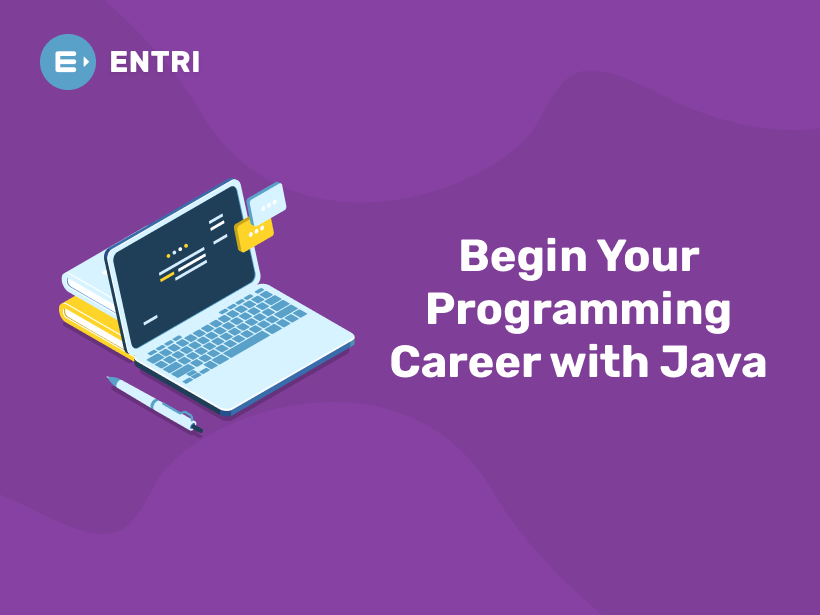 ENTRI

Begin Your Programming Career with Java